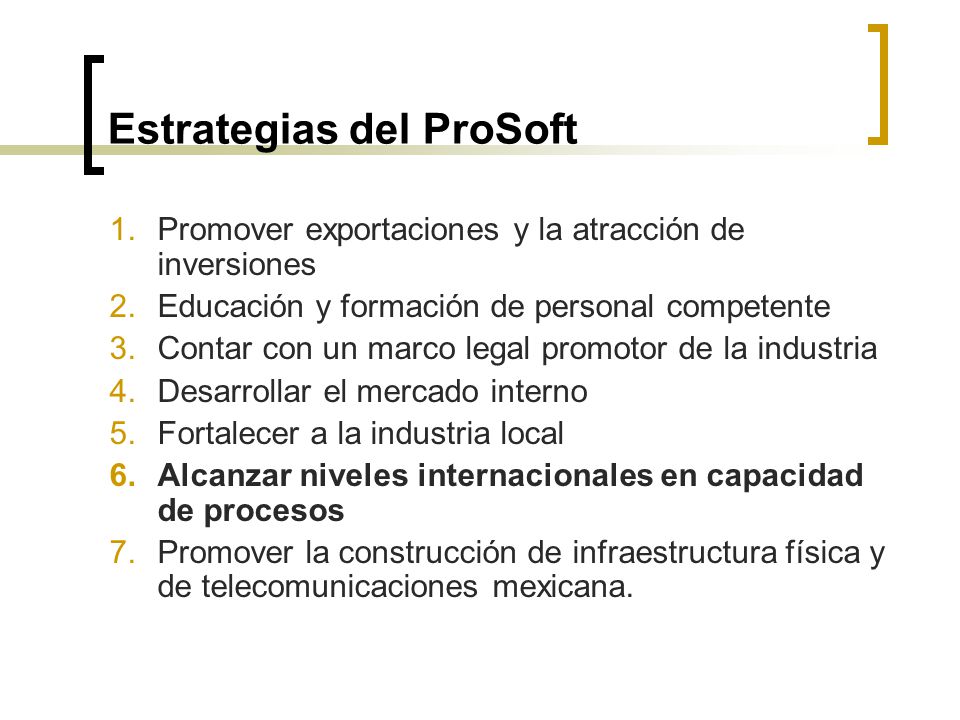 Estrategias del ProSoft

1. Promover exportaciones y la atracción de inversiones
2. Educación y formación de personal competente
3. Contar con un marco legal promotor de la industria
4. Desarrollar el mercado interno
5. Fortalecer a la industria local
6. Alcanzar niveles internacionales en capacidad de procesos
7. Promover la construcción de infraestructura física y de telecomunicaciones mexicana.